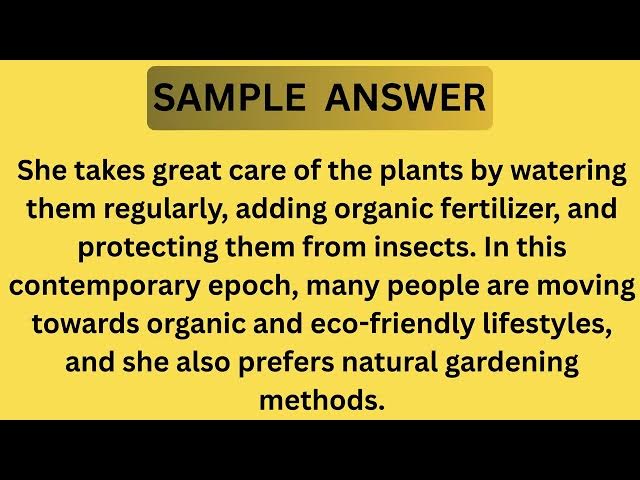 SAMPLE ANSWER

She takes great care of the plants by watering them regularly, adding organic fertilizer, and protecting them from insects. In this contemporary epoch, many people are moving towards organic and eco-friendly lifestyles, and she also prefers natural gardening methods.